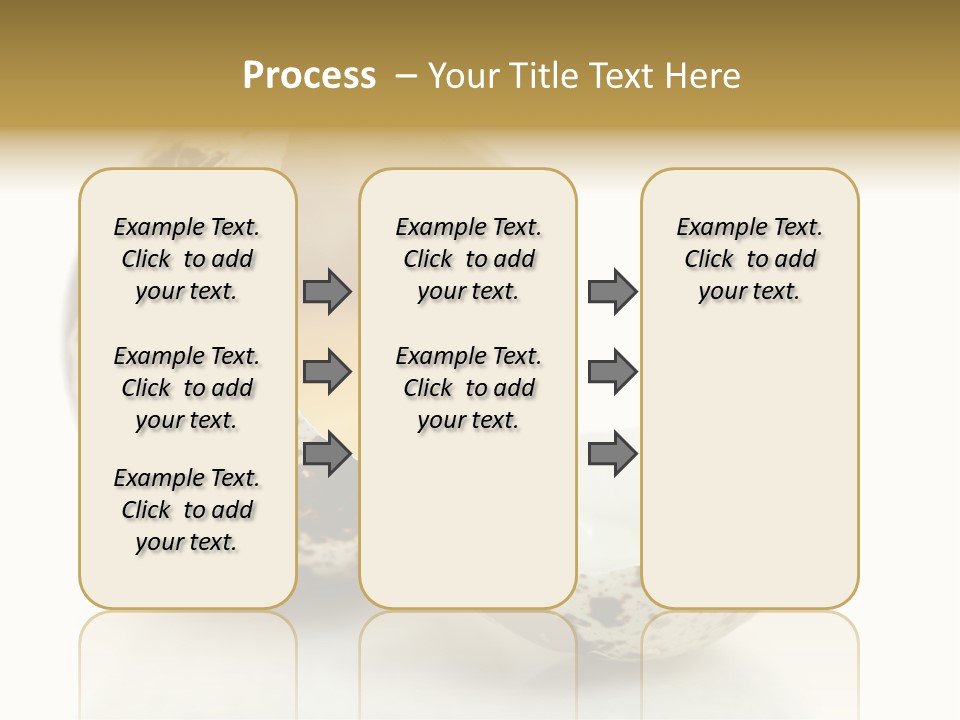 Process – Your Title Text Here

Example Text. Click to add your text.

Example Text. Click to add your text.

Example Text. Click to add your text.

Example Text. Click to add your text.

Example Text. Click to add your text.

Example Text. Click to add your text.